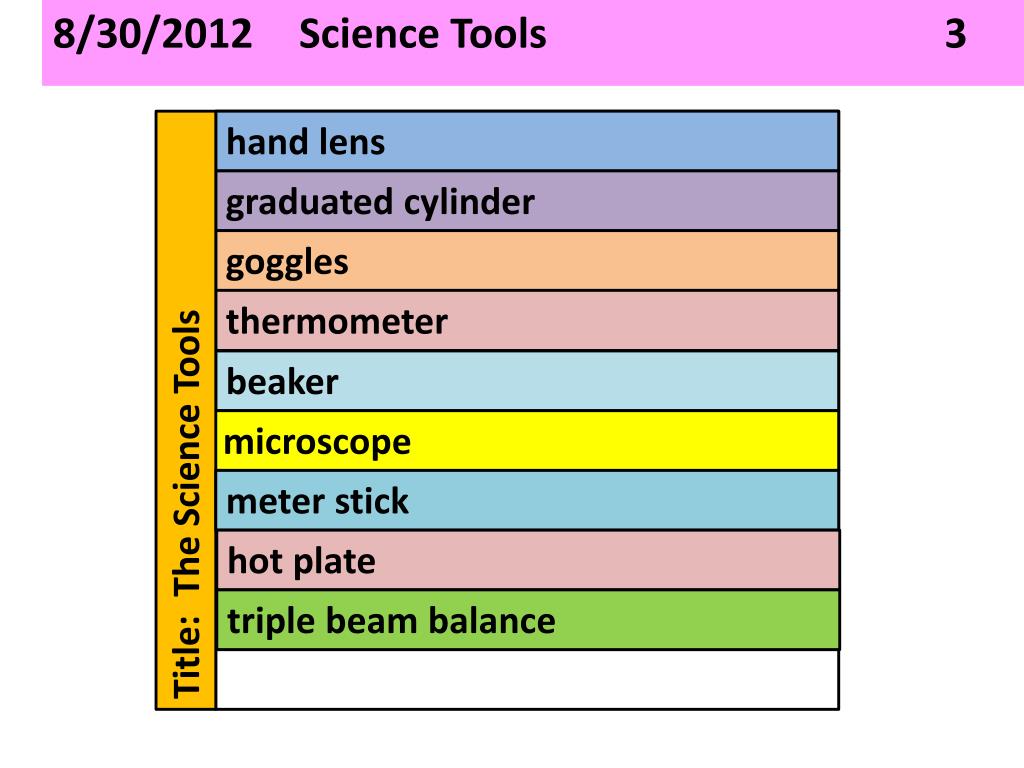 8/30/2012 Science Tools 3

Title: The Science Tools

hand lens
graduated cylinder
goggles
thermometer
beaker
microscope
meter stick
hot plate
triple beam balance